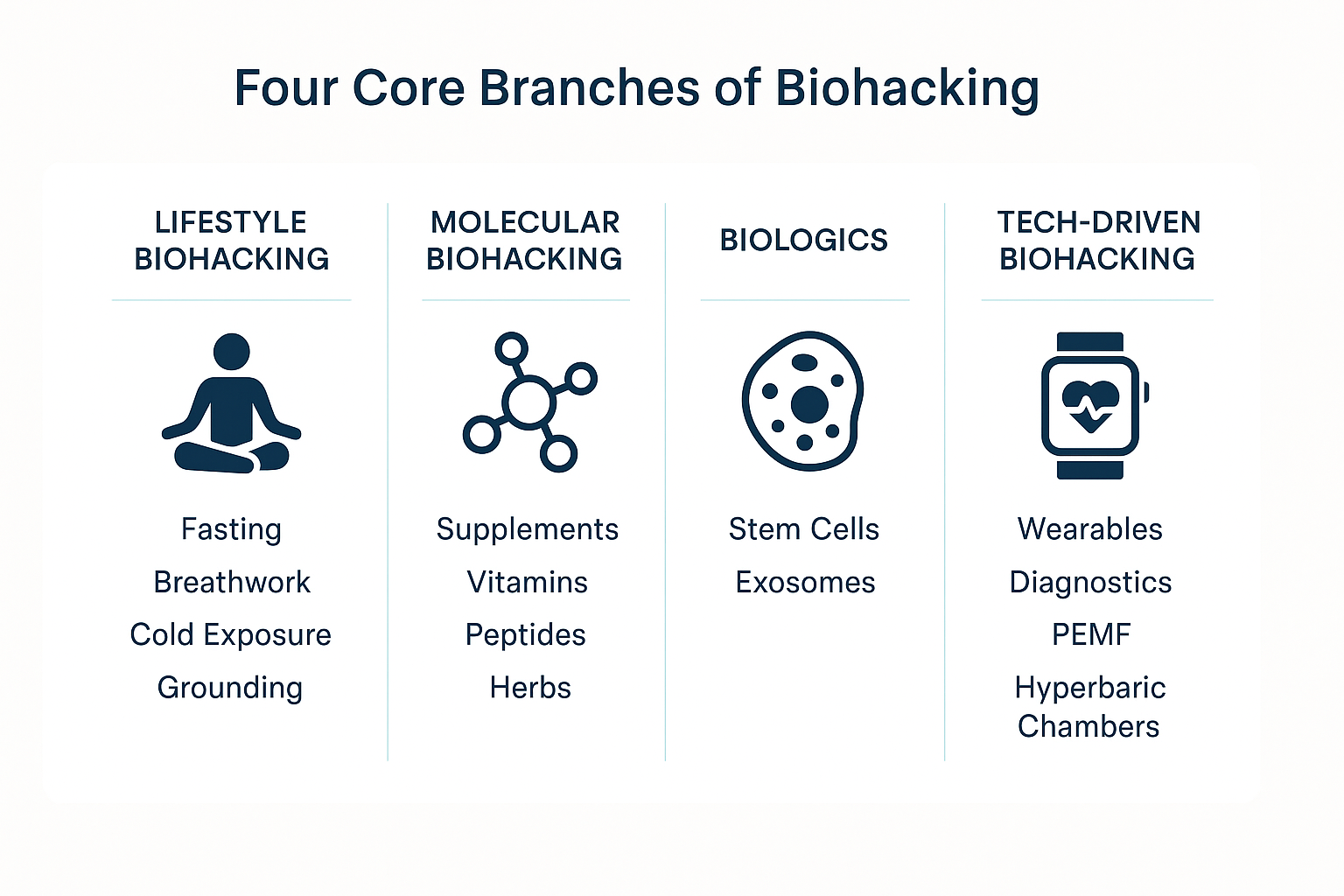 Four Core Branches of Biohacking

LIFESTYLE BIOHACKING

Fasting
Breathwork
Cold Exposure
Grounding

MOLECULAR BIOHACKING

Supplements
Vitamins
Peptides
Herbs

BIOLOGICS

Stem Cells
Exosomes

TECH-DRIVEN BIOHACKING

Wearables
Diagnostics
PEMF
Hyperbaric Chambers